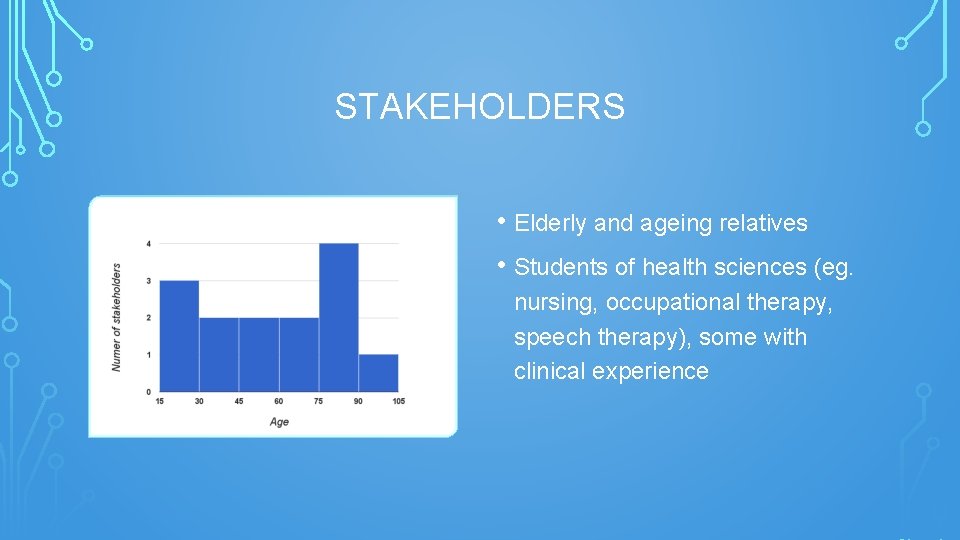 STAKEHOLDERS

Numer of stakeholders
4
3
2
1
0
15 30 45 60 75 90 105
Age

• Elderly and ageing relatives

• Students of health sciences (eg. nursing, occupational therapy, speech therapy), some with clinical experience